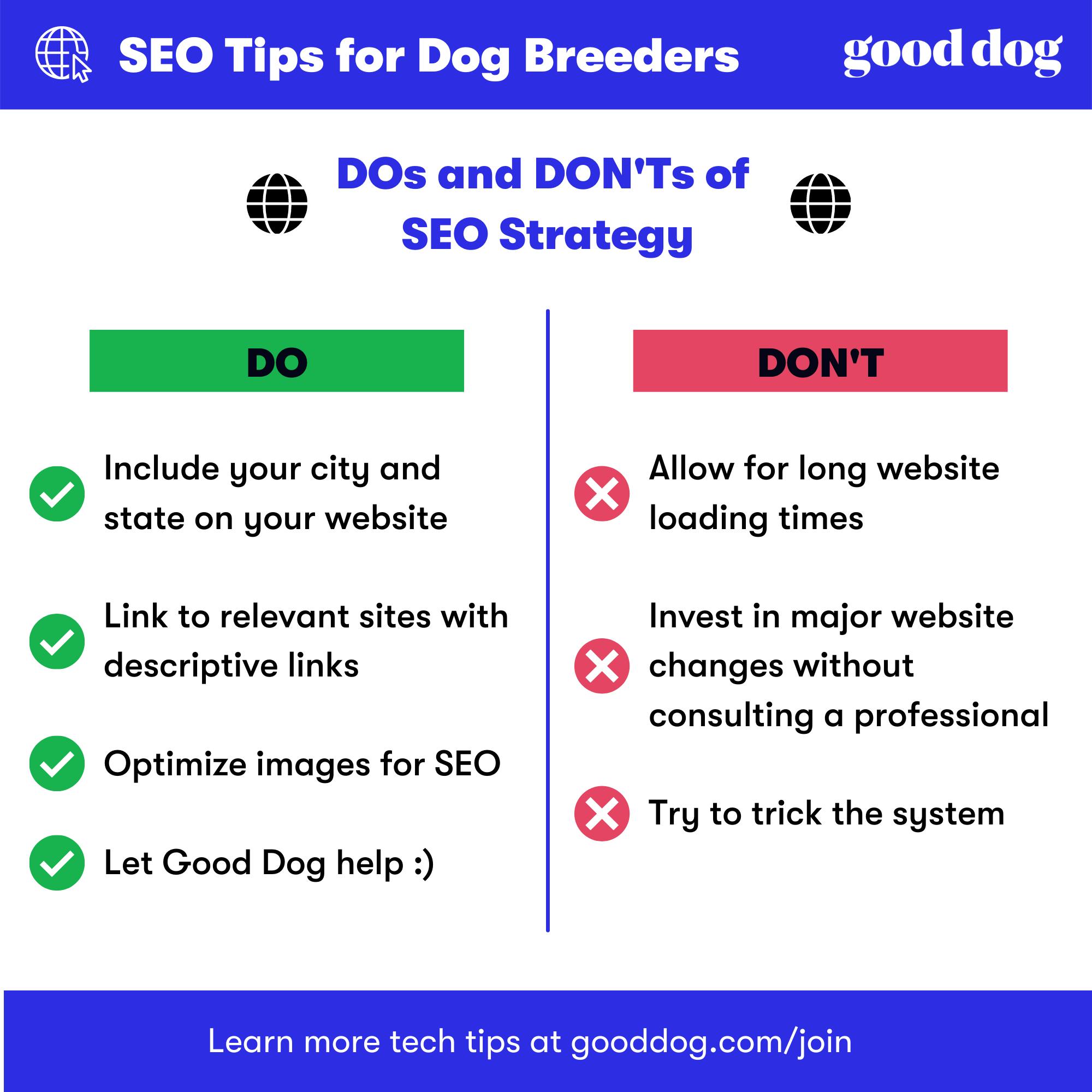 SEO Tips for Dog Breeders

good dog

DOs and DON'Ts of SEO Strategy

DO

Include your city and state on your website

Link to relevant sites with descriptive links

Optimize images for SEO

Let Good Dog help :)

DON'T

Allow for long website loading times

Invest in major website changes without consulting a professional

Try to trick the system

Learn more tech tips at gooddog.com/join